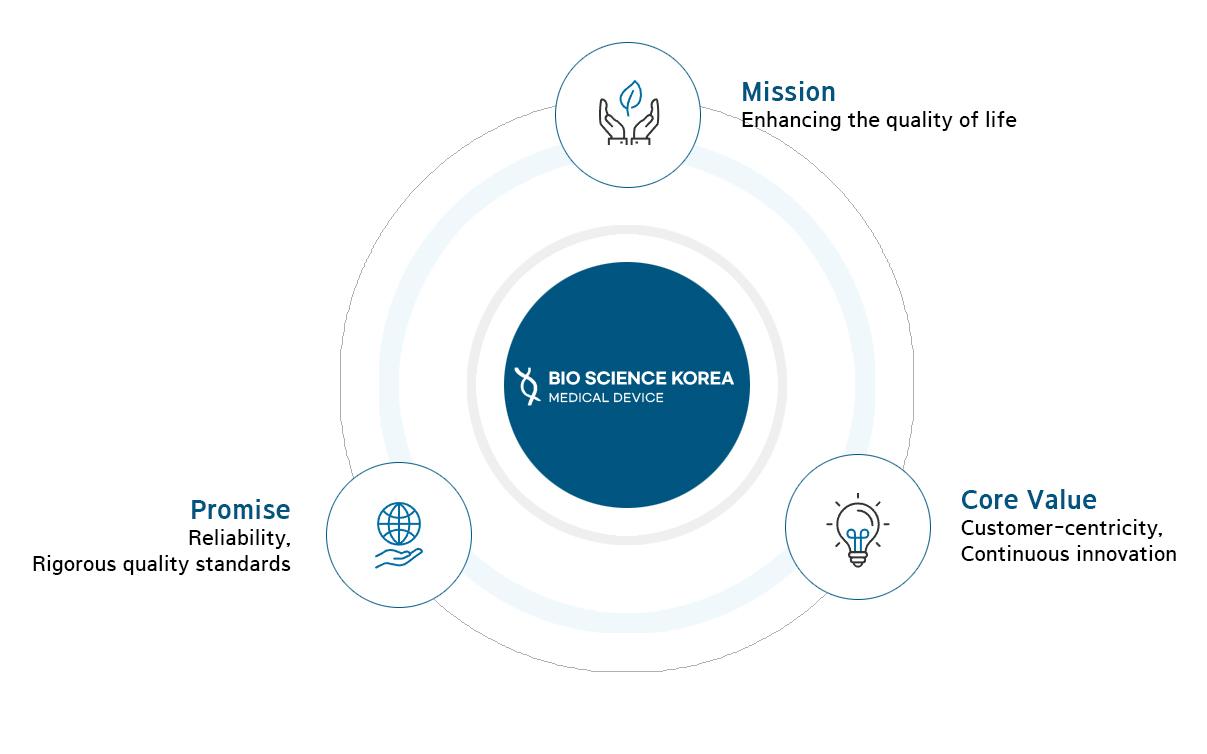 Mission
Enhancing the quality of life

BIO SCIENCE KOREA
MEDICAL DEVICE

Promise
Reliability,
Rigorous quality standards

Core Value
Customer-centricity,
Continuous innovation